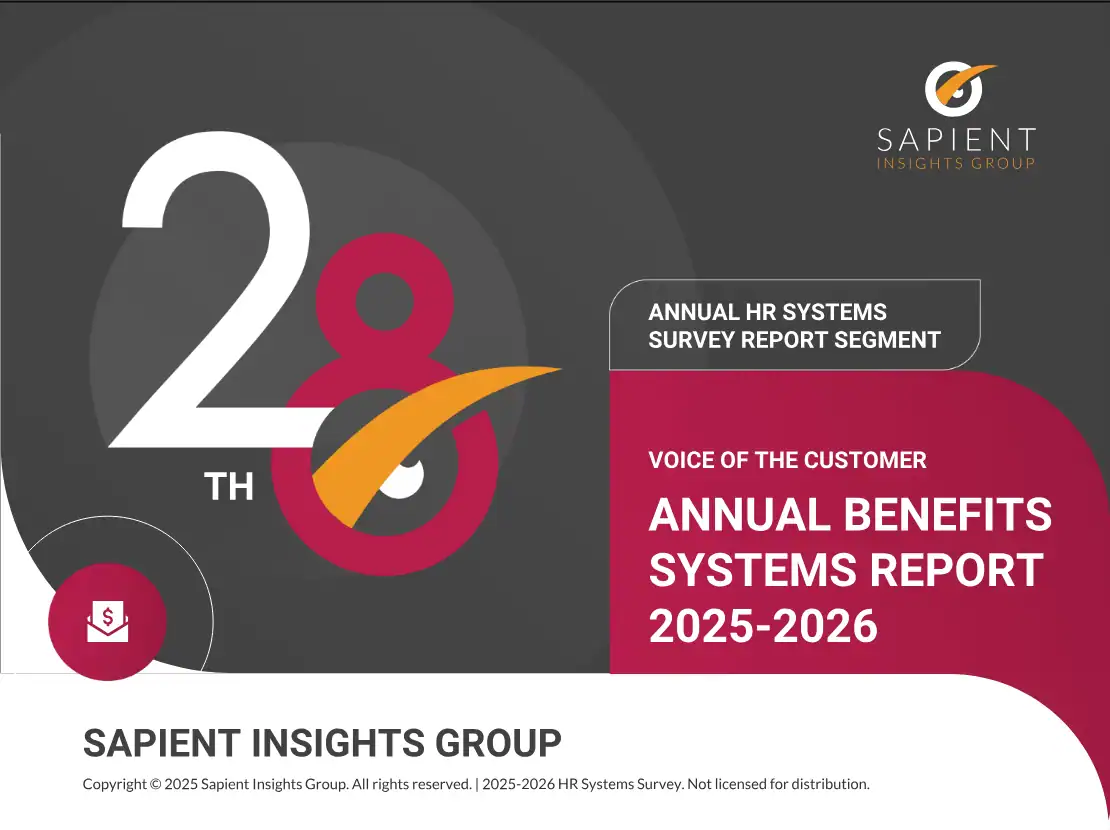 SAPIENT
INSIGHTS GROUP

28
TH

ANNUAL HR SYSTEMS SURVEY REPORT SEGMENT

VOICE OF THE CUSTOMER

ANNUAL BENEFITS SYSTEMS REPORT 2025-2026

$

SAPIENT INSIGHTS GROUP

Copyright © 2025 Sapient Insights Group. All rights reserved. | 2025-2026 HR Systems Survey. Not licensed for distribution.